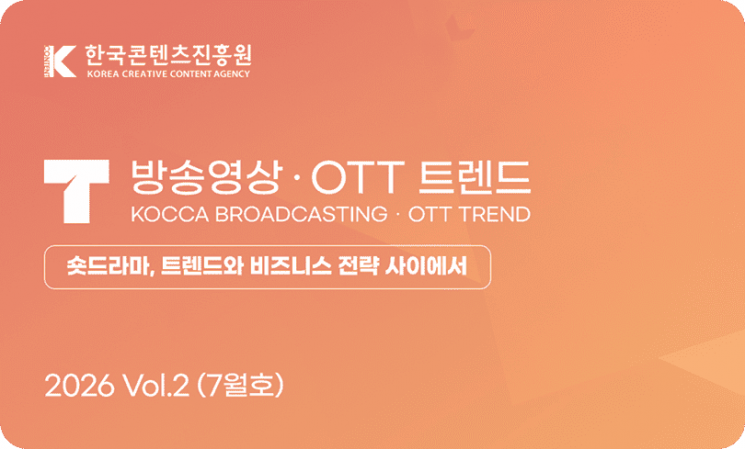 한국콘텐츠진흥원
KOREA CREATIVE CONTENT AGENCY

방송영상 · OTT 트렌드
KOCCA BROADCASTING · OTT TREND

숏드라마, 트렌드와 비즈니스 전략 사이에서

2026 Vol.2 (7월호)